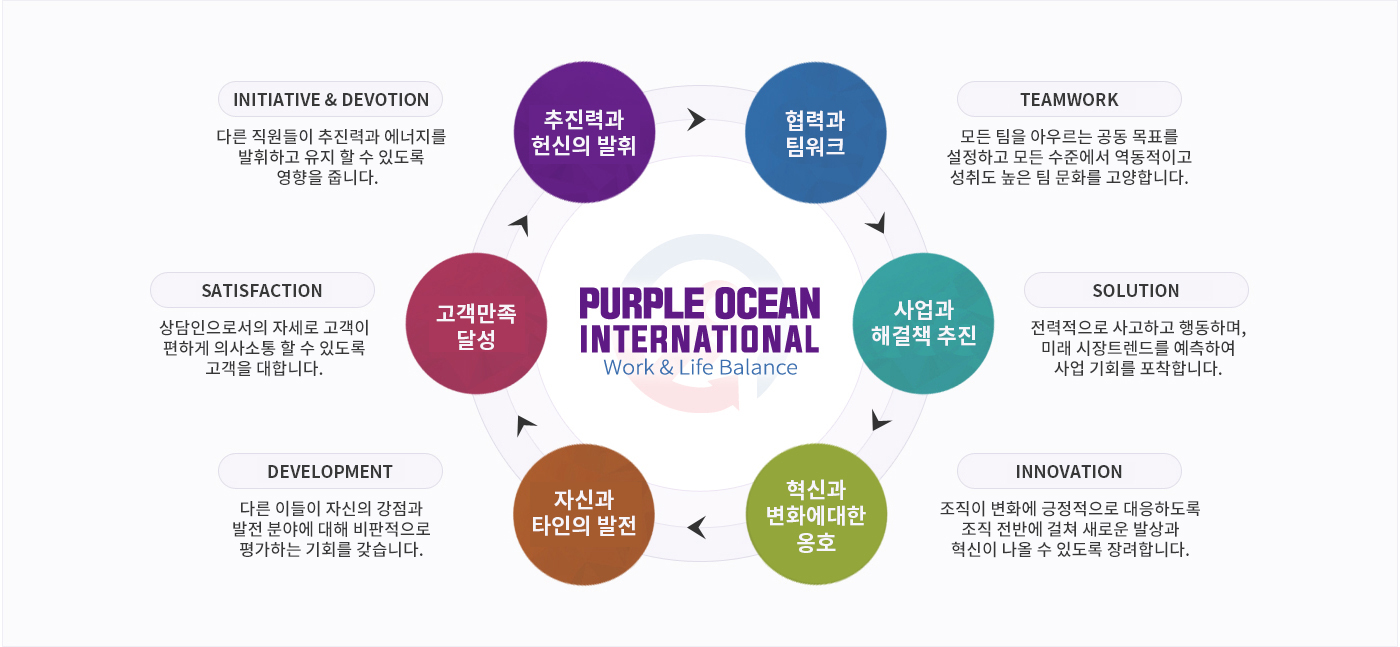 INITIATIVE & DEVOTION

다른 직원들이 추진력과 에너지를 발휘하고 유지 할 수 있도록 영향을 줍니다.

추진력과 헌신의 발휘

협력과 팀워크

TEAMWORK

모든 팀을 아우르는 공동 목표를 설정하고 모든 수준에서 역동적이고 성취도 높은 팀 문화를 고양합니다.

SATISFACTION

상담인으로서의 자세로 고객이 편하게 의사소통 할 수 있도록 고객을 대합니다.

고객만족 달성

PURPLE OCEAN INTERNATIONAL
Work & Life Balance

사업과 해결책 추진

SOLUTION

전력적으로 사고하고 행동하며, 미래 시장트렌드를 예측하여 사업 기회를 포착합니다.

DEVELOPMENT

다른 이들이 자신의 강점과 발전 분야에 대해 비판적으로 평가하는 기회를 갖습니다.

자신과 타인의 발전

혁신과 변화에대한 옹호

INNOVATION

조직이 변화에 긍정적으로 대응하도록 조직 전반에 걸쳐 새로운 발상과 혁신이 나올 수 있도록 장려합니다.